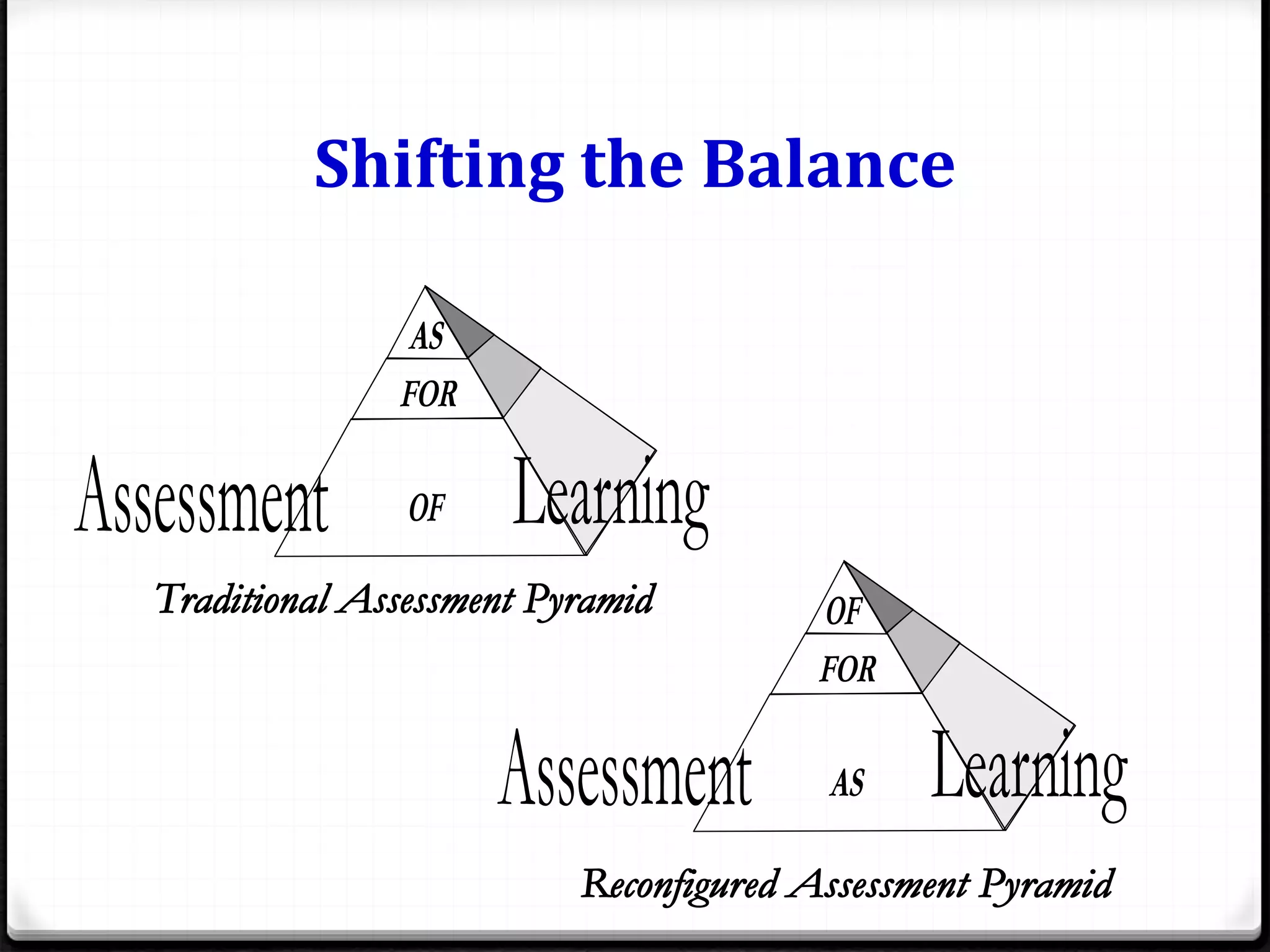 Shifting the Balance

AS
FOR
Assessment OF Learning

Traditional Assessment Pyramid

OF
FOR
Assessment AS Learning

Reconfigured Assessment Pyramid